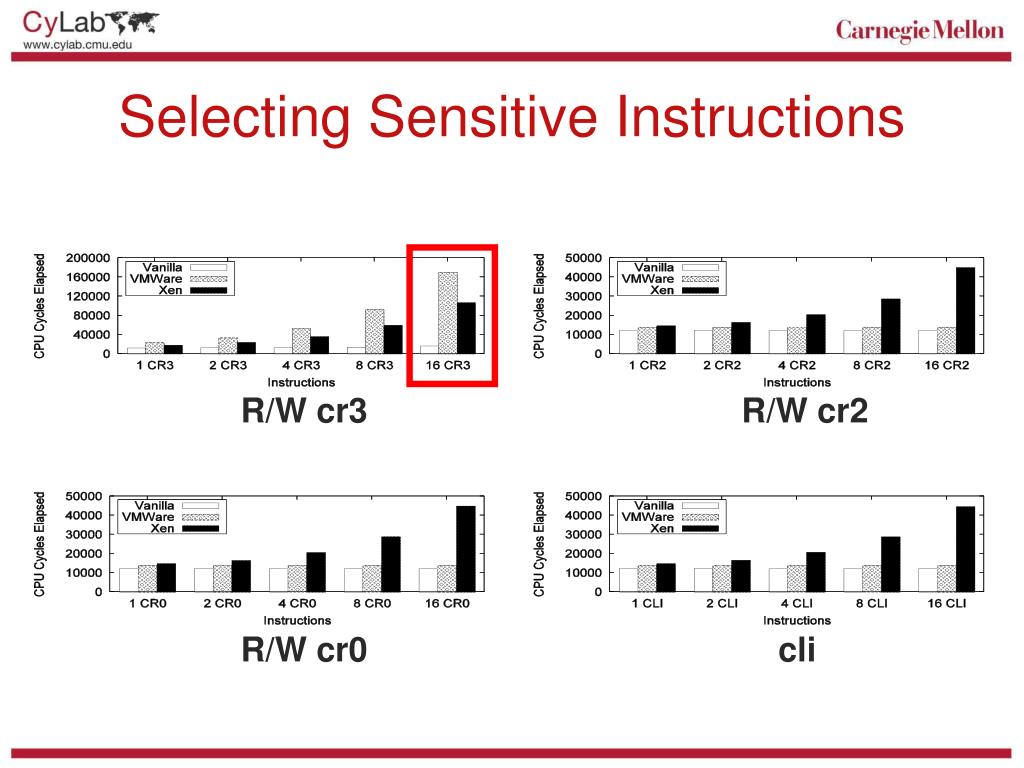 CyLab
www.cylab.cmu.edu

Carnegie Mellon

Selecting Sensitive Instructions

CPU Cycles Elapsed
200000
160000
120000
80000
40000
0
Vanilla
VMWare
Xen
1 CR3
2 CR3
4 CR3
8 CR3
16 CR3
Instructions

R/W cr3

CPU Cycles Elapsed
50000
40000
30000
20000
10000
0
Vanilla
VMWare
Xen
1 CR2
2 CR2
4 CR2
8 CR2
16 CR2
Instructions

R/W cr2

CPU Cycles Elapsed
50000
40000
30000
20000
10000
0
Vanilla
VMWare
Xen
1 CR0
2 CR0
4 CR0
8 CR0
16 CR0
Instructions

R/W cr0

CPU Cycles Elapsed
50000
40000
30000
20000
10000
0
Vanilla
VMWare
Xen
1 CLI
2 CLI
4 CLI
8 CLI
16 CLI
Instructions

cli